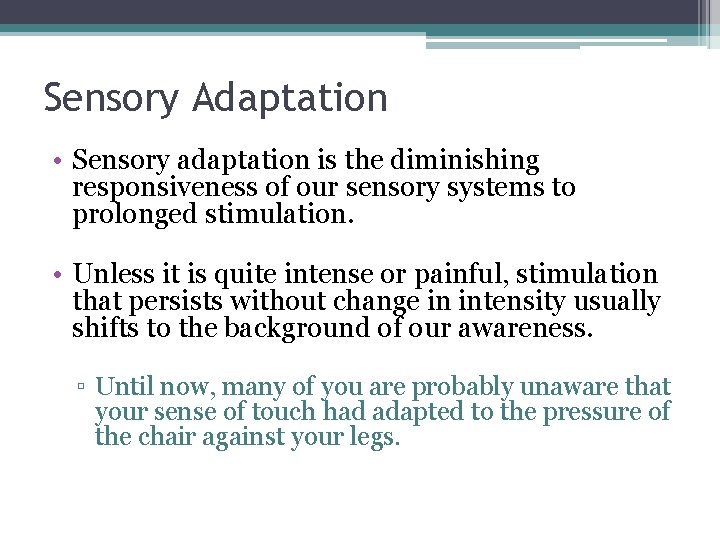 Sensory Adaptation

• Sensory adaptation is the diminishing responsiveness of our sensory systems to prolonged stimulation.

• Unless it is quite intense or painful, stimulation that persists without change in intensity usually shifts to the background of our awareness.

▫ Until now, many of you are probably unaware that your sense of touch had adapted to the pressure of the chair against your legs.